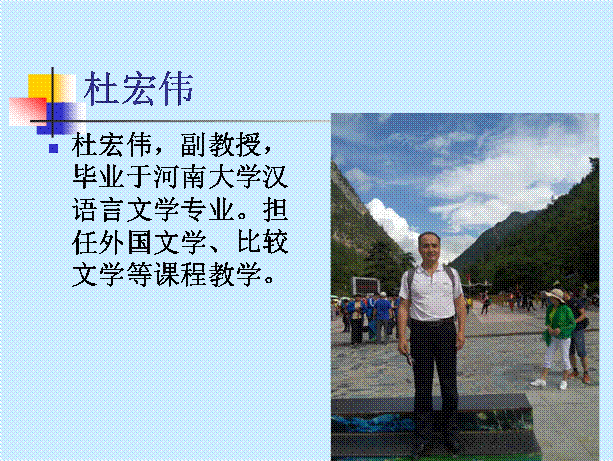 杜宏伟

杜宏伟，副教授，毕业于河南大学汉语言文学专业。担任外国文学、比较文学等课程教学。